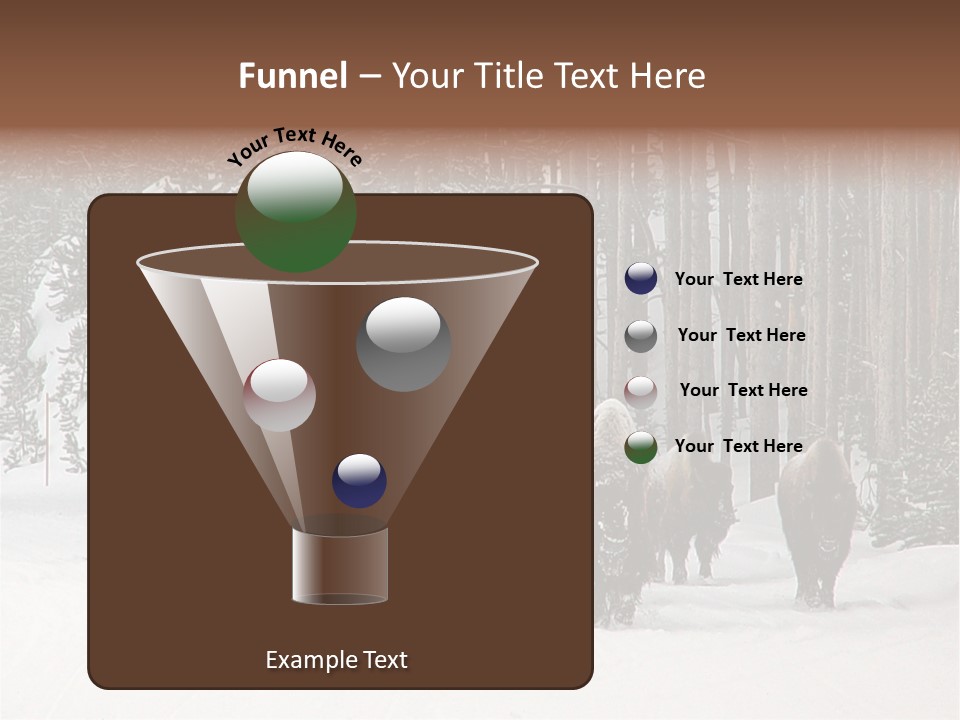 Funnel – Your Title Text Here

Your Text Here

Your Text Here

Your Text Here

Your Text Here

Your Text Here

Example Text